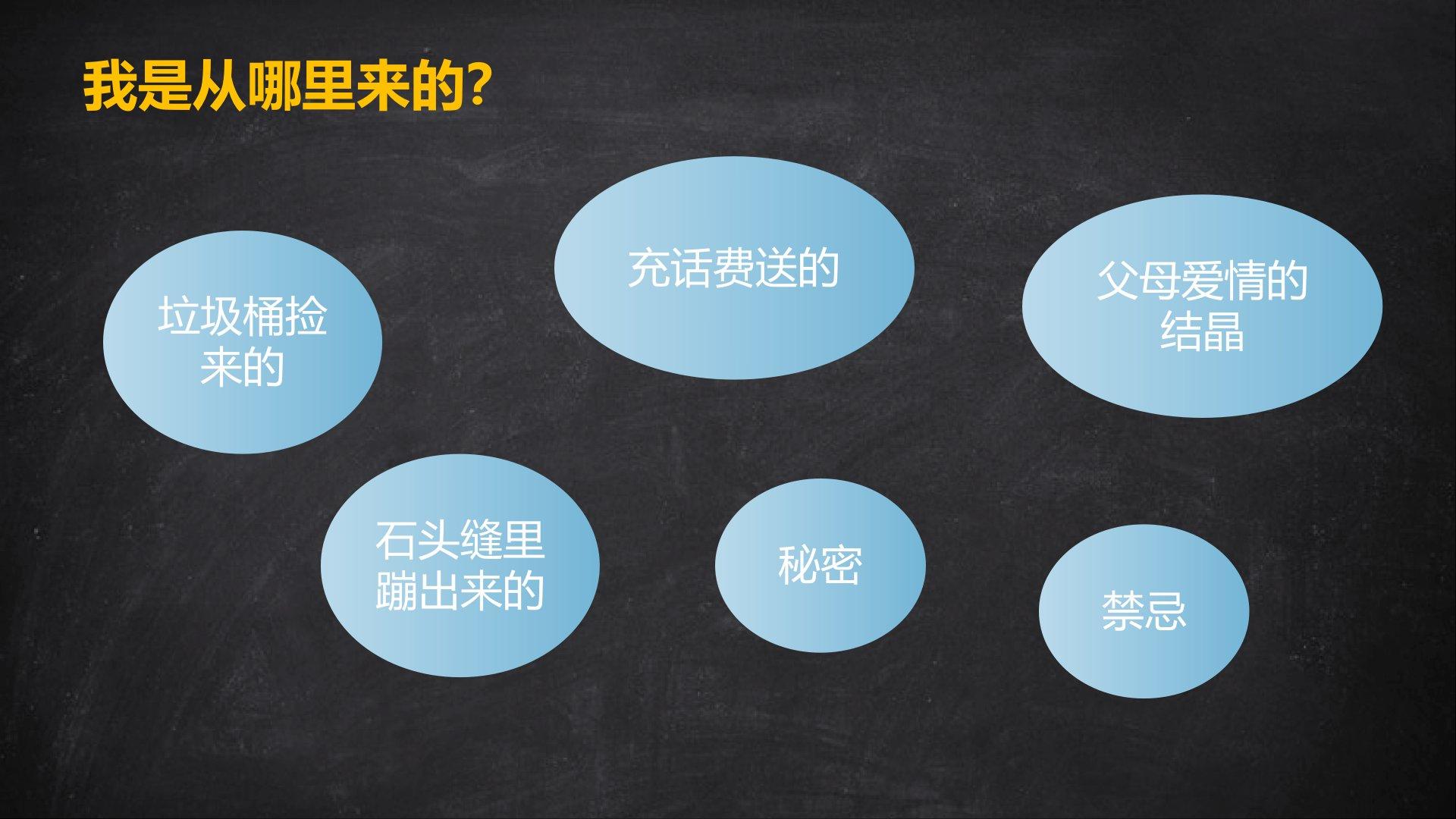 我是从哪里来的?

垃圾桶捡来的

充话费送的

父母爱情的结晶

石头缝里蹦出来的

秘密

禁忌